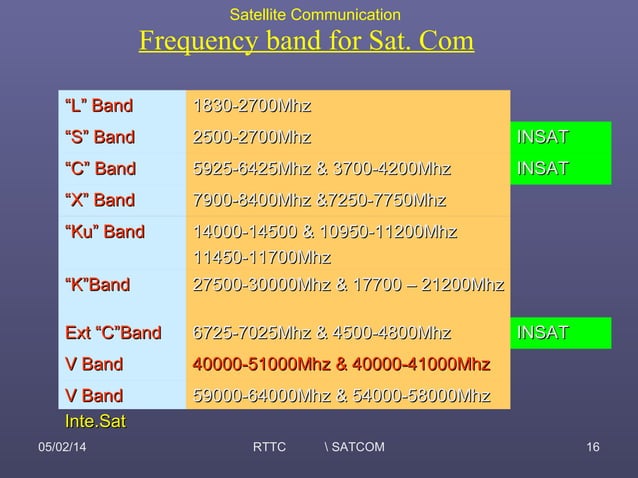 Satellite Communication

Frequency band for Sat. Com

| | | |
|---|---|---|
| “L” Band | 1830-2700Mhz | |
| “S” Band | 2500-2700Mhz | INSAT |
| “C” Band | 5925-6425Mhz & 3700-4200Mhz | INSAT |
| “X” Band | 7900-8400Mhz &7250-7750Mhz | |
| “Ku” Band | 14000-14500 & 10950-11200Mhz 11450-11700Mhz | |
| “K”Band | 27500-30000Mhz & 17700 – 21200Mhz | |
| Ext “C”Band | 6725-7025Mhz & 4500-4800Mhz | INSAT |
| V Band | 40000-51000Mhz & 40000-41000Mhz | |
| V Band | 59000-64000Mhz & 54000-58000Mhz | |

Inte.Sat

05/02/14 RTTC \ SATCOM 16